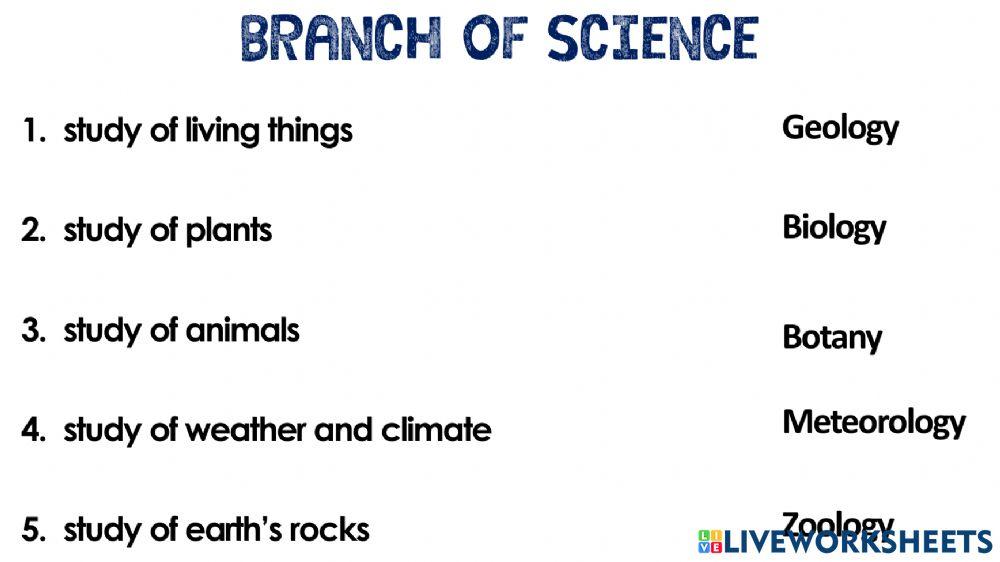 BRANCH OF SCIENCE

1. study of living things

2. study of plants

3. study of animals

4. study of weather and climate

5. study of earth's rocks

Geology

Biology

Botany

Meteorology

Zoology

LIVEWORKSHEETS